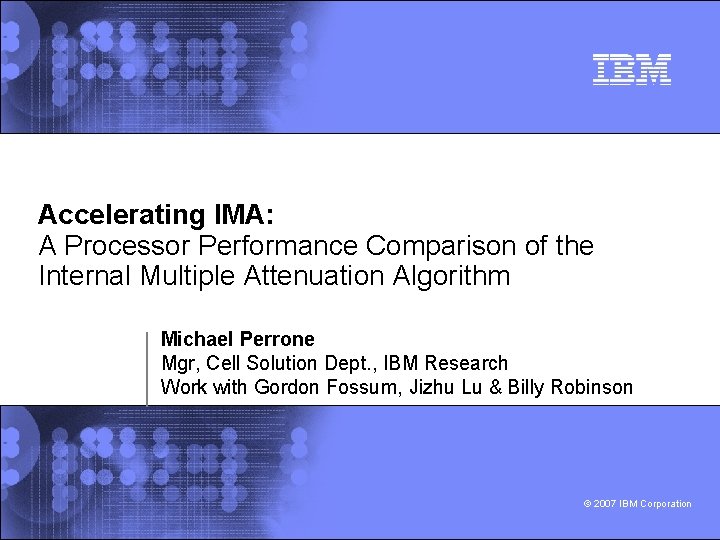 IBM

Accelerating IMA:
A Processor Performance Comparison of the Internal Multiple Attenuation Algorithm

Michael Perrone
Mgr, Cell Solution Dept., IBM Research
Work with Gordon Fossum, Jizhu Lu & Billy Robinson

© 2007 IBM Corporation